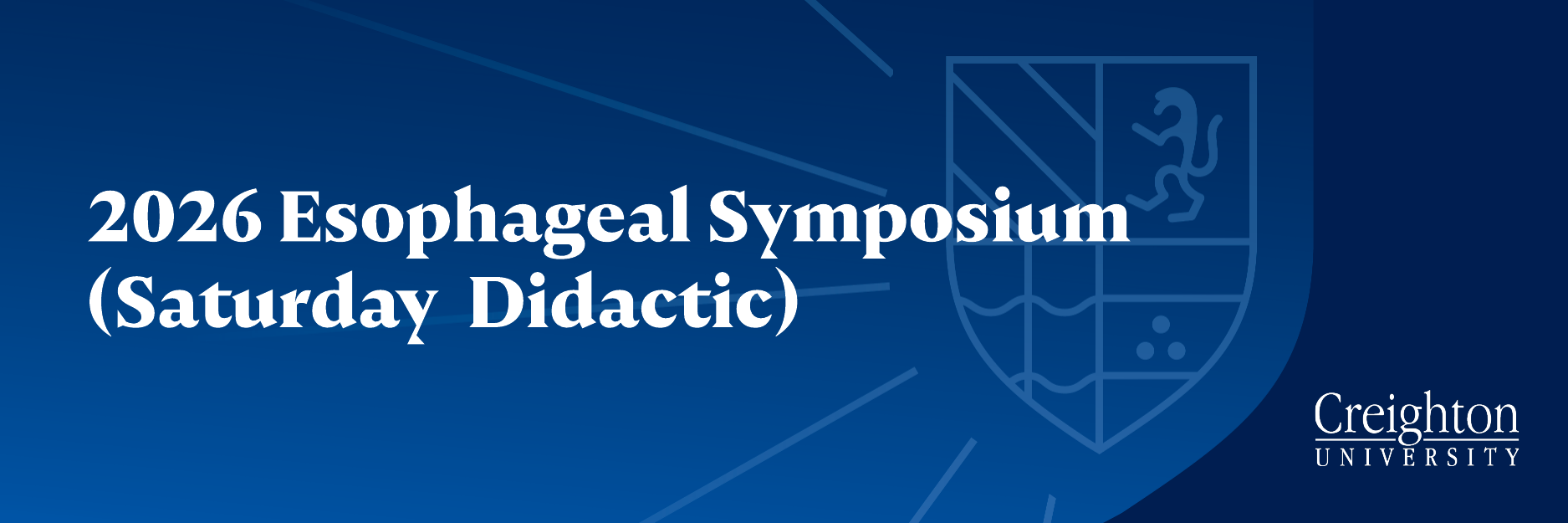 2026 Esophageal Symposium
(Saturday  Didactic)

Creighton
UNIVERSITY